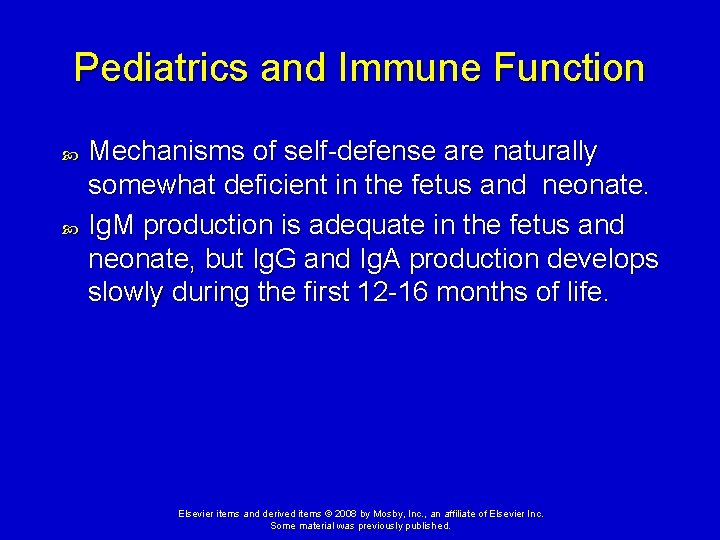 Pediatrics and Immune Function

Mechanisms of self-defense are naturally somewhat deficient in the fetus and neonate.

IgM production is adequate in the fetus and neonate, but IgG and IgA production develops slowly during the first 12-16 months of life.

Elsevier items and derived items © 2008 by Mosby, Inc., an affiliate of Elsevier Inc.
Some material was previously published.